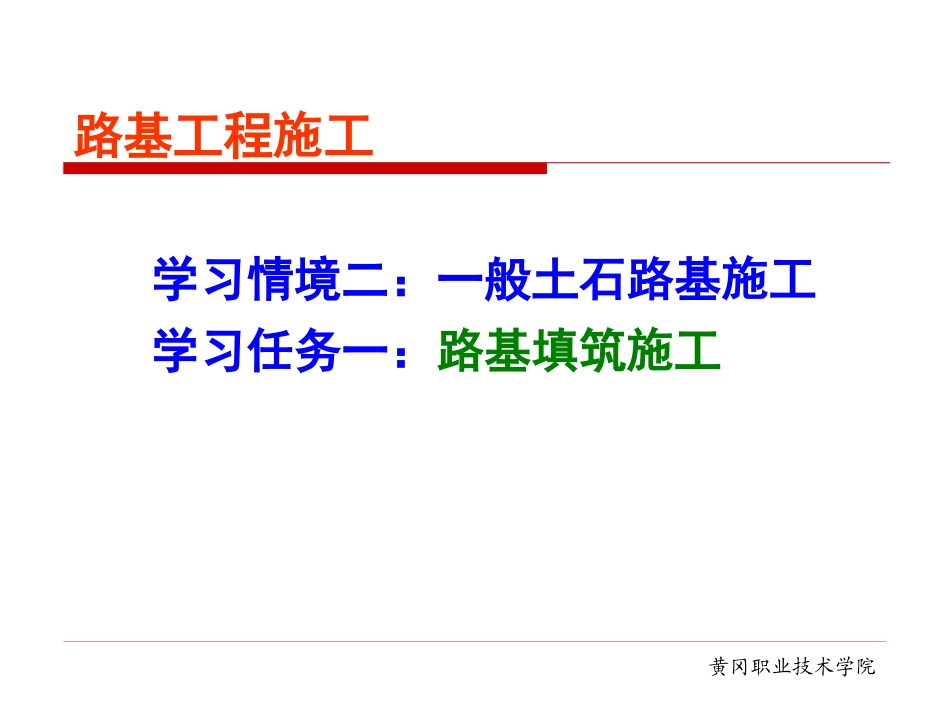 路基工程施工

学习情境二：一般土石路基施工
学习任务一：路基填筑施工

黄冈职业技术学院